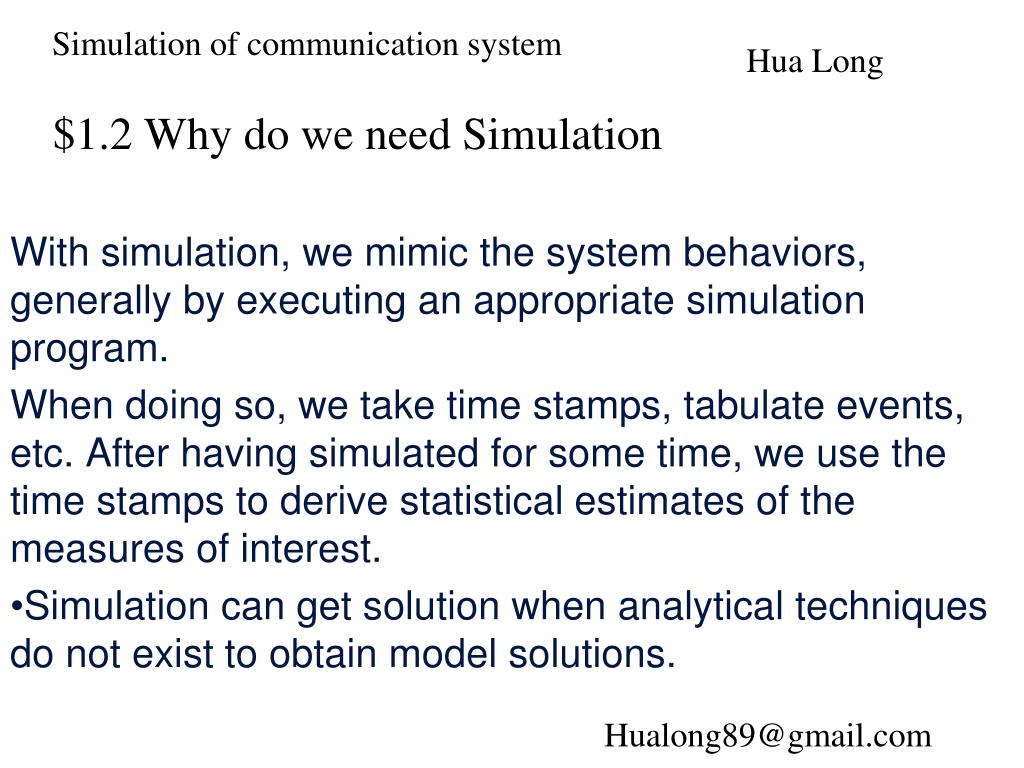 Simulation of communication system

Hua Long

\$1.2 Why do we need Simulation

With simulation, we mimic the system behaviors, generally by executing an appropriate simulation program.

When doing so, we take time stamps, tabulate events, etc. After having simulated for some time, we use the time stamps to derive statistical estimates of the measures of interest.

•Simulation can get solution when analytical techniques do not exist to obtain model solutions.

Hualong89@gmail.com